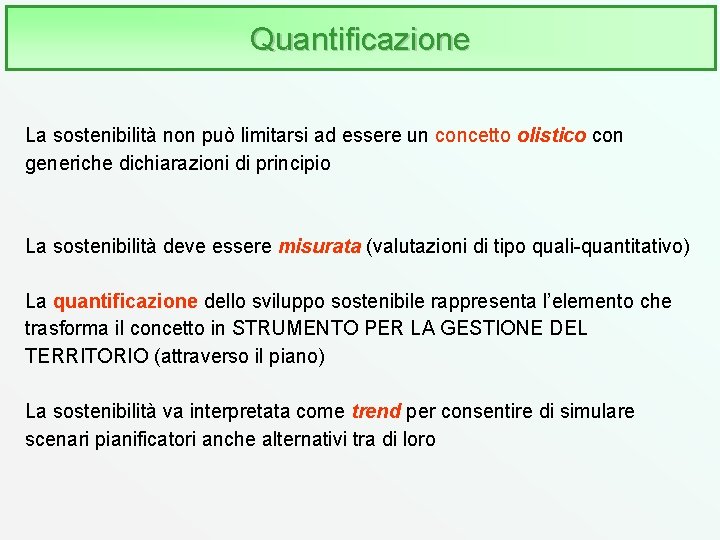 Quantificazione

La sostenibilità non può limitarsi ad essere un concetto olistico con generiche dichiarazioni di principio

La sostenibilità deve essere misurata (valutazioni di tipo quali-quantitativo)

La quantificazione dello sviluppo sostenibile rappresenta l'elemento che trasforma il concetto in STRUMENTO PER LA GESTIONE DEL TERRITORIO (attraverso il piano)

La sostenibilità va interpretata come trend per consentire di simulare scenari pianificatori anche alternativi tra di loro